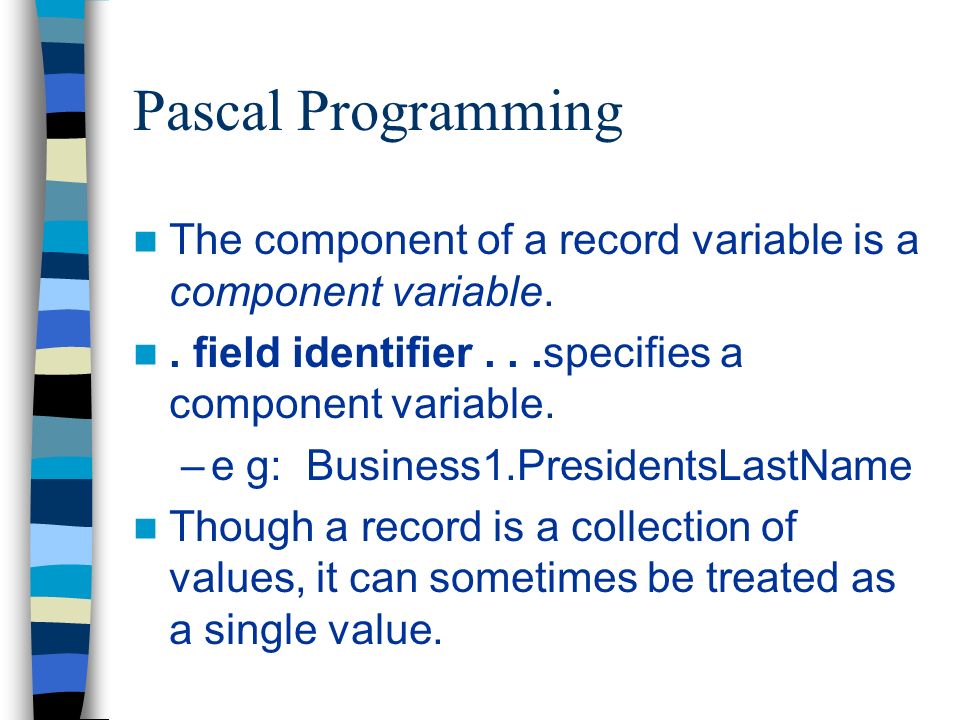 Pascal Programming

The component of a record variable is a component variable.

. field identifier . . .specifies a component variable.

– e g:  Business1.PresidentsLastName

Though a record is a collection of values, it can sometimes be treated as a single value.